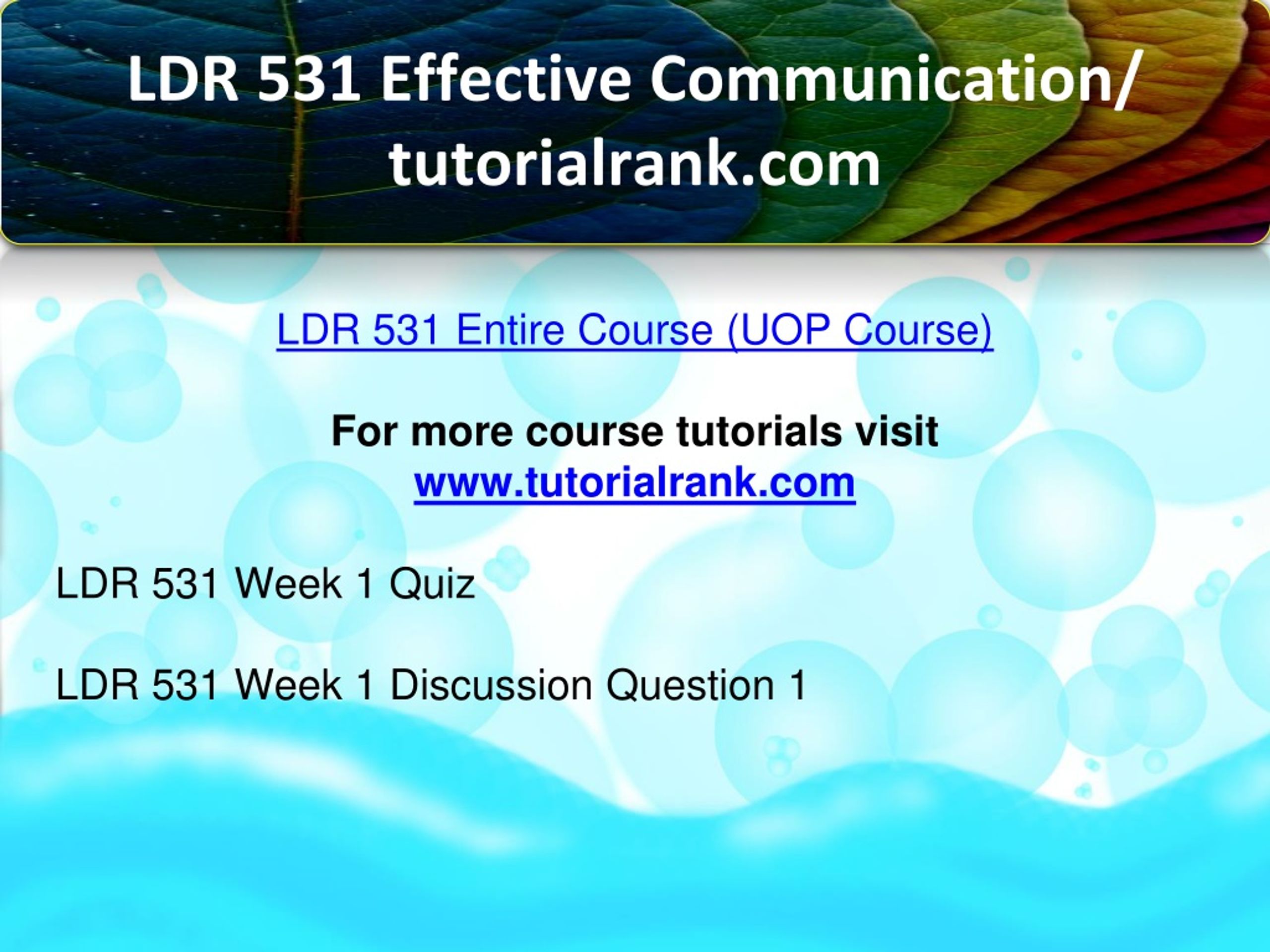 LDR 531 Effective Communication/ tutorialrank.com

LDR 531 Entire Course (UOP Course)

For more course tutorials visit
www.tutorialrank.com

LDR 531 Week 1 Quiz

LDR 531 Week 1 Discussion Question 1